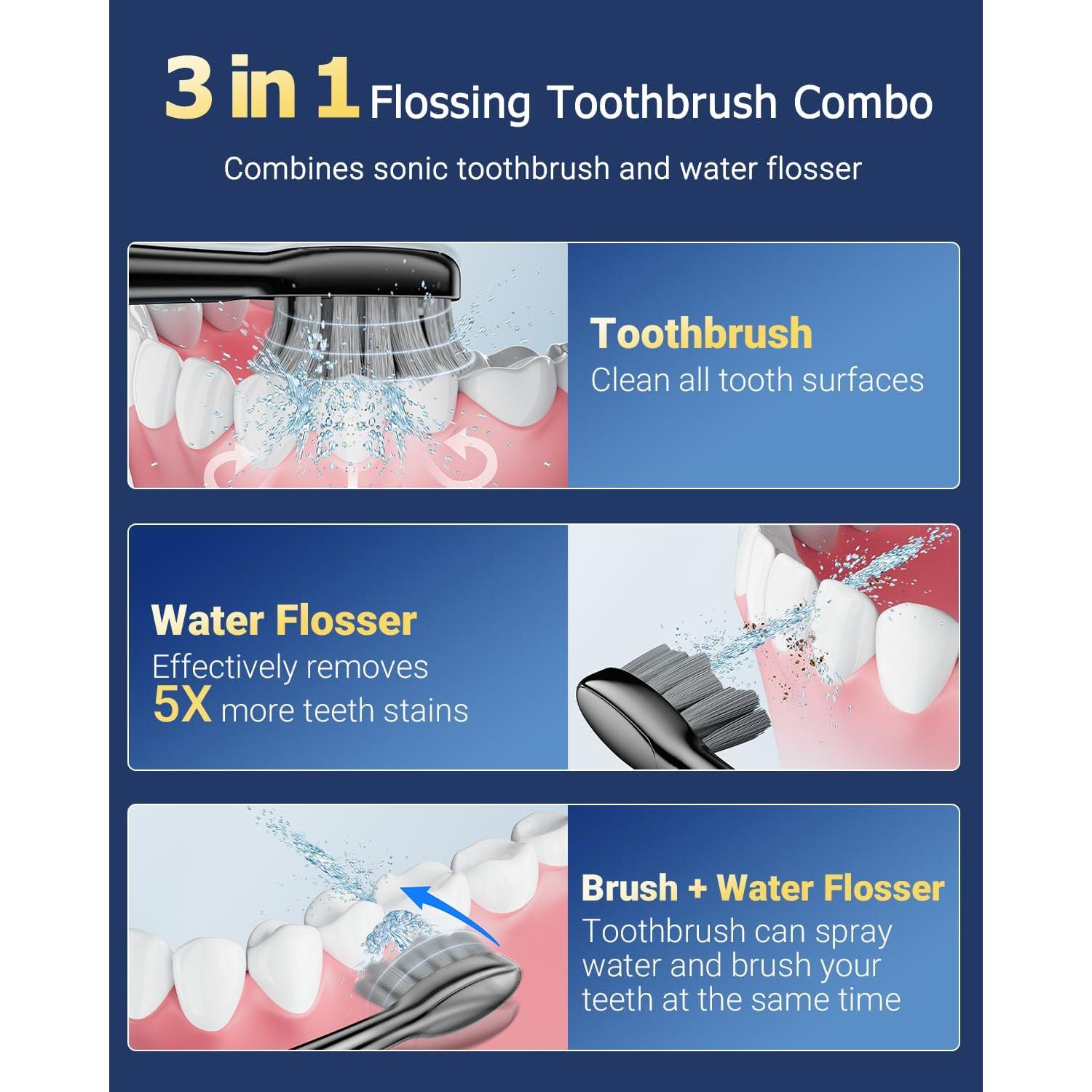 3 in 1 Flossing Toothbrush Combo

Combines sonic toothbrush and water flosser

Toothbrush
Clean all tooth surfaces

Water Flosser
Effectively removes 5X more teeth stains

Brush + Water Flosser
Toothbrush can spray water and brush your teeth at the same time